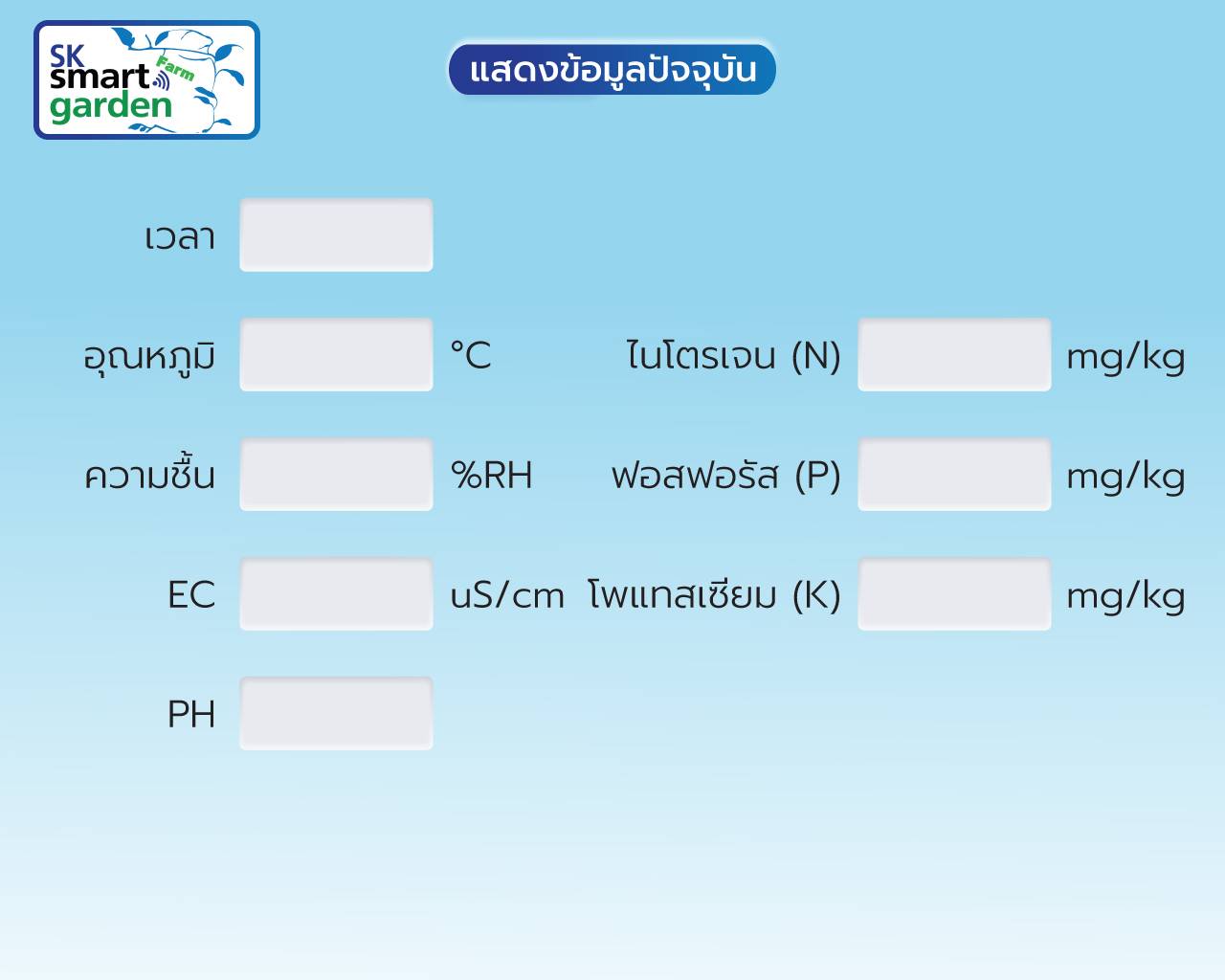 SK smart Farm garden

แสดงข้อมูลปัจจุบัน

เวลา

อุณหภูมิ °C

ไนโตรเจน (N) mg/kg

ความชื้น %RH

ฟอสฟอรัส (P) mg/kg

EC uS/cm

โพแทสเซียม (K) mg/kg

PH